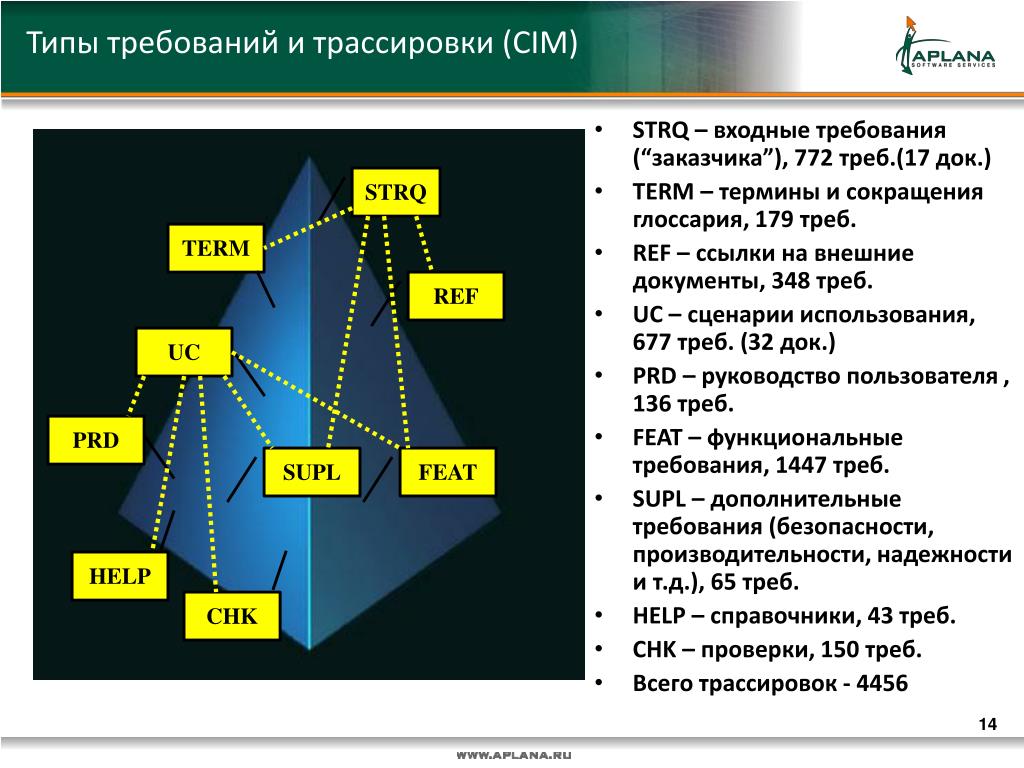 Типы требований и трассировки (CIM)

APLANA
SOFTWARE SERVICES

STRQ

TERM

REF

UC

PRD

SUPL

FEAT

HELP

CHK

• STRQ – входные требования (“заказчика”), 772 треб.(17 док.)
• TERM – термины и сокращения глоссария, 179 треб.
• REF – ссылки на внешние документы, 348 треб.
• UC – сценарии использования, 677 треб. (32 док.)
• PRD – руководство пользователя , 136 треб.
• FEAT – функциональные требования, 1447 треб.
• SUPL – дополнительные требования (безопасности, производительности, надежности и т.д.), 65 треб.
• HELP – справочники, 43 треб.
• CHK – проверки, 150 треб.
• Всего трассировок - 4456

14

WWW.APLANA.RU